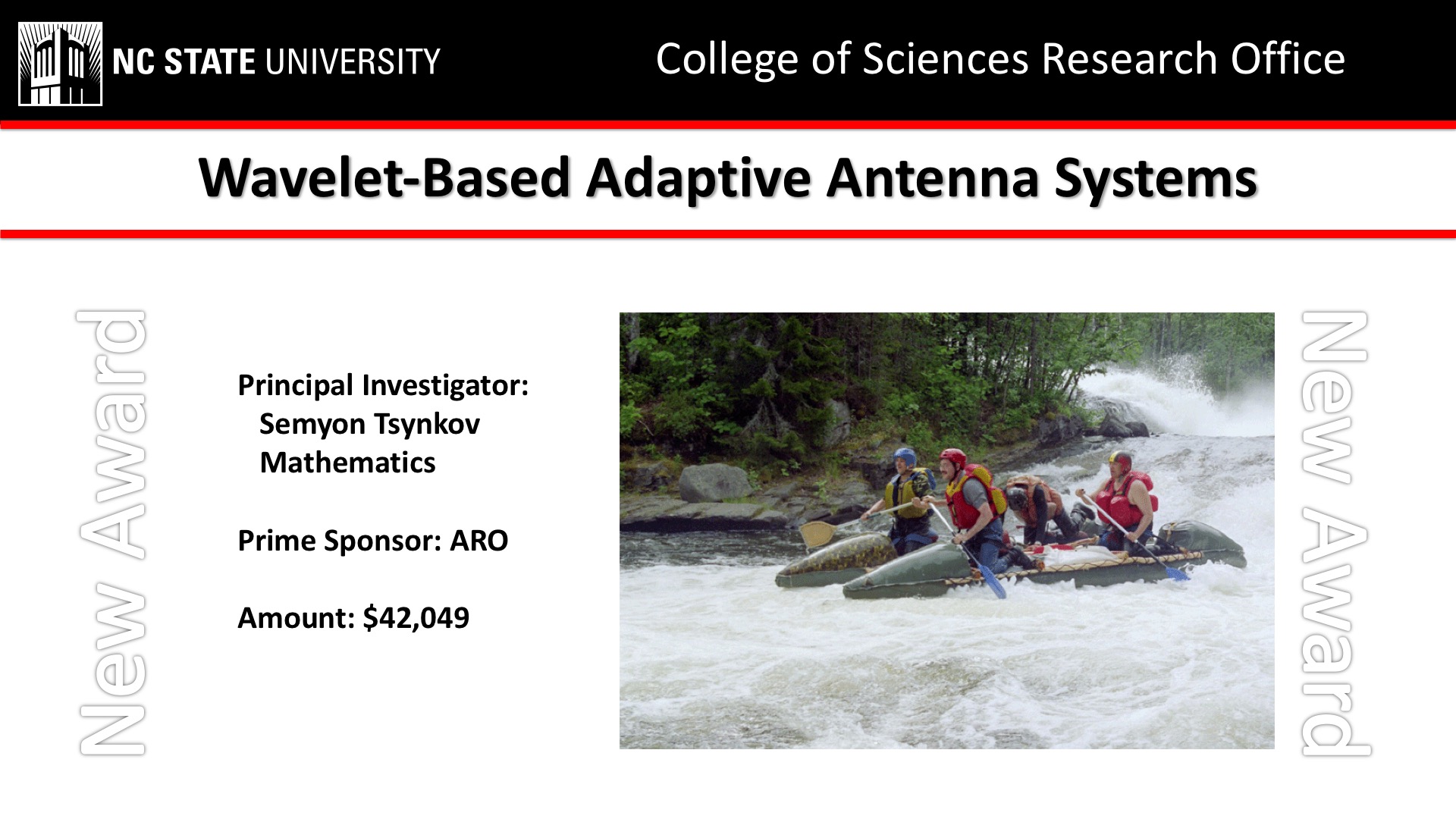 NC STATE UNIVERSITY

College of Sciences Research Office

Wavelet-Based Adaptive Antenna Systems

New Award

Principal Investigator:
Semyon Tsynkov
Mathematics

Prime Sponsor: ARO

Amount: \$42,049

New Award